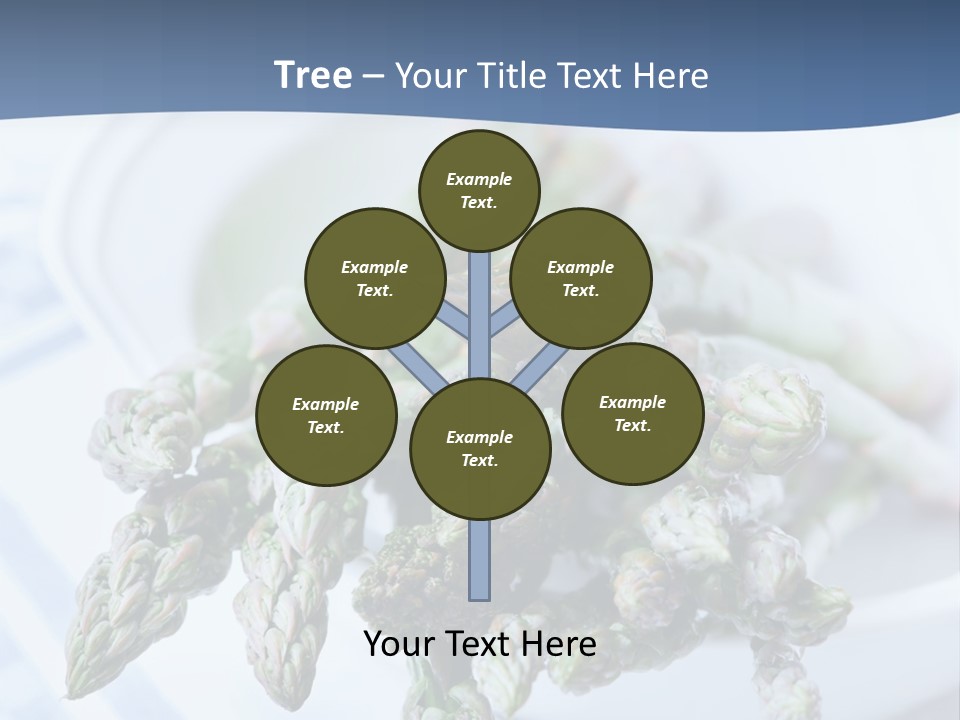 Tree – Your Title Text Here

Example Text.

Example Text.

Example Text.

Example Text.

Example Text.

Example Text.

Your Text Here